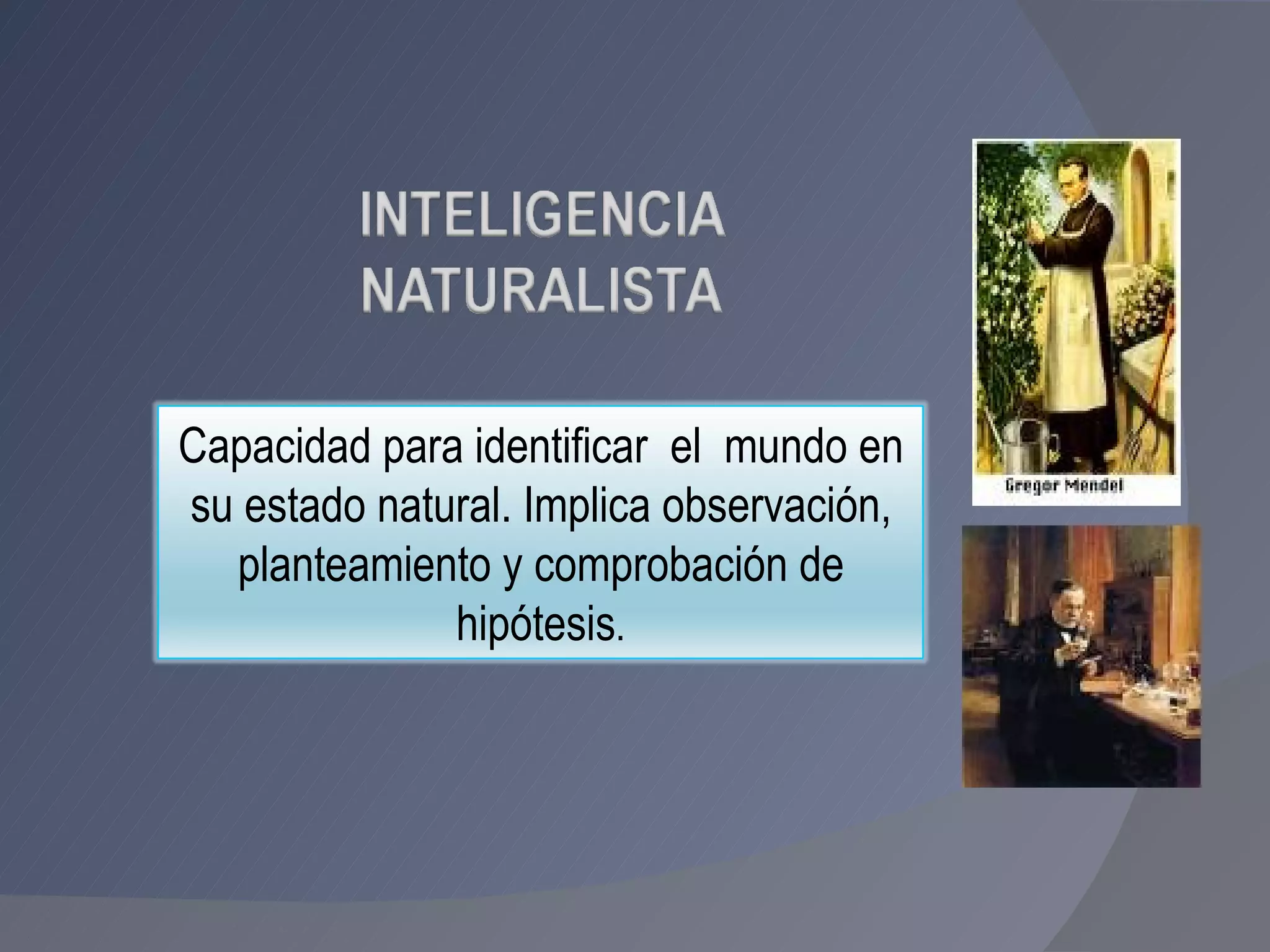 INTELIGENCIA NATURALISTA

Capacidad para identificar el mundo en su estado natural. Implica observación, planteamiento y comprobación de hipótesis.

Gregor Mendel